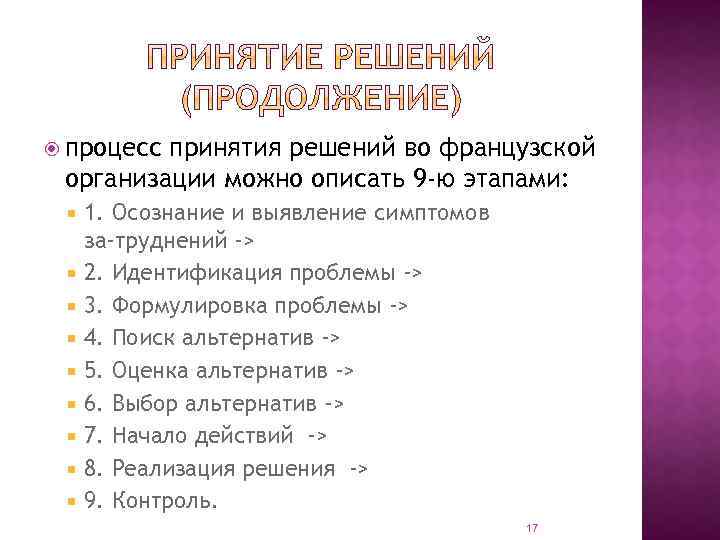 ПРИНЯТИЕ РЕШЕНИЙ (ПРОДОЛЖЕНИЕ)

процесс принятия решений во французской организации можно описать 9-ю этапами:

1. Осознание и выявление симптомов за-труднений ->

2. Идентификация проблемы ->

3. Формулировка проблемы ->

4. Поиск альтернатив ->

5. Оценка альтернатив ->

6. Выбор альтернатив ->

7. Начало действий ->

8. Реализация решения ->

9. Контроль.

17